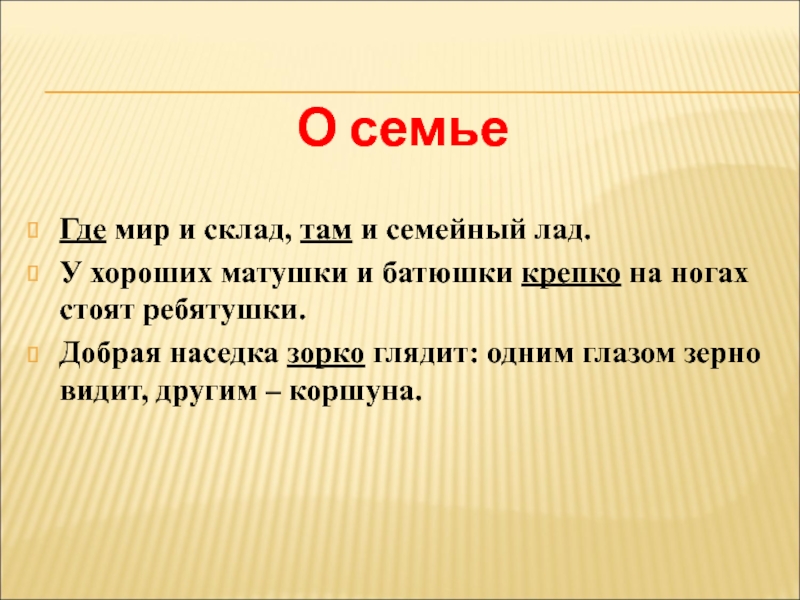 О семье

Где мир и склад, там и семейный лад.

У хороших матушки и батюшки крепко на ногах стоят ребятушки.

Добрая наседка зорко глядит: одним глазом зерно видит, другим – коршуна.